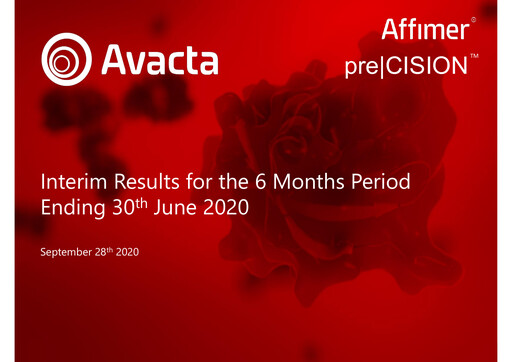 Avacta

Affimer®
pre|CISION™

Interim Results for the 6 Months Period Ending 30th June 2020

September 28th 2020